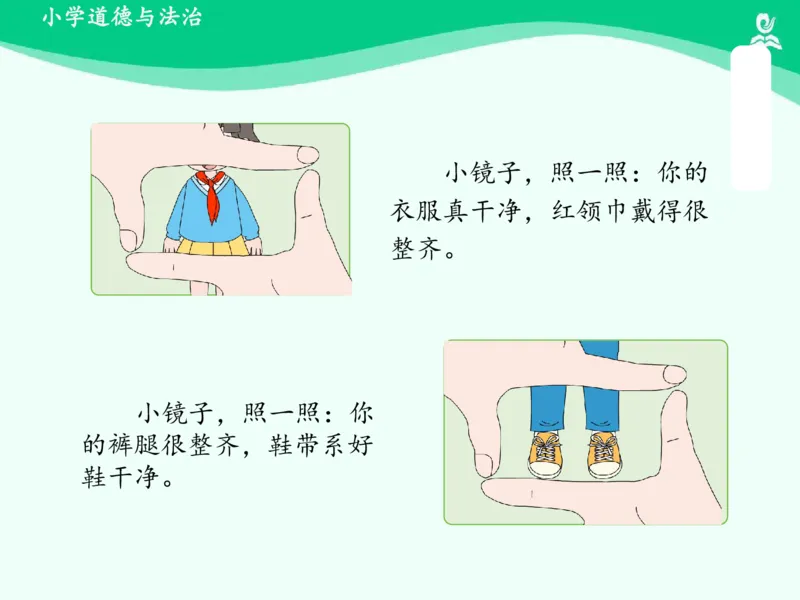 小学道德与法治

小镜子，照一照：你的衣服真干净，红领巾戴得很整齐。

小镜子，照一照：你的裤腿很整齐，鞋带系好鞋干净。